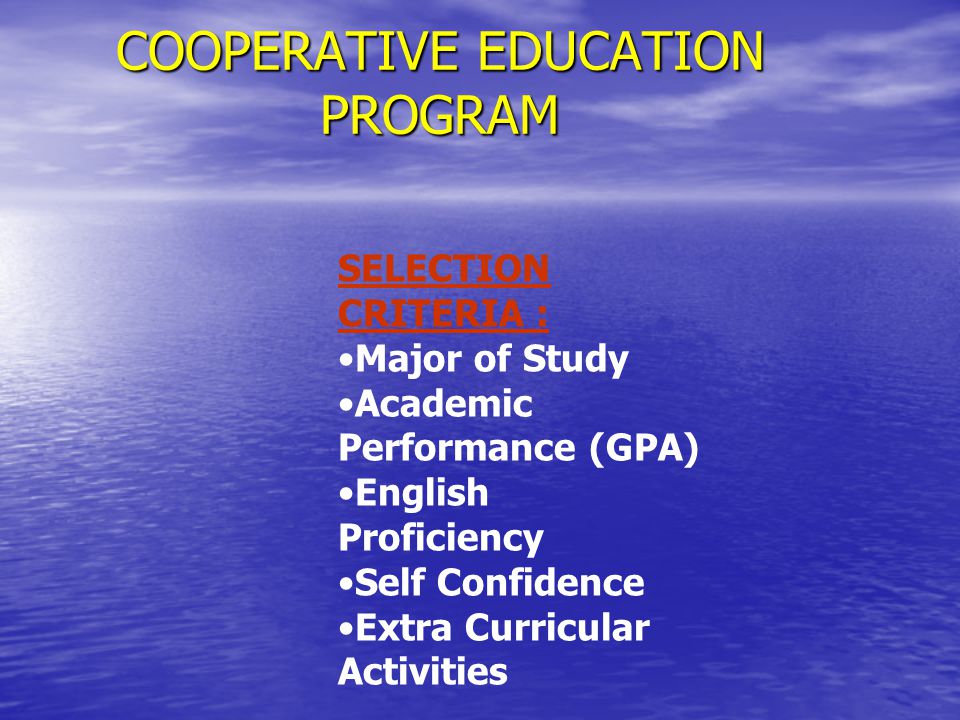 COOPERATIVE EDUCATION PROGRAM

SELECTION CRITERIA :
•Major of Study
•Academic Performance (GPA)
•English Proficiency
•Self Confidence
•Extra Curricular Activities